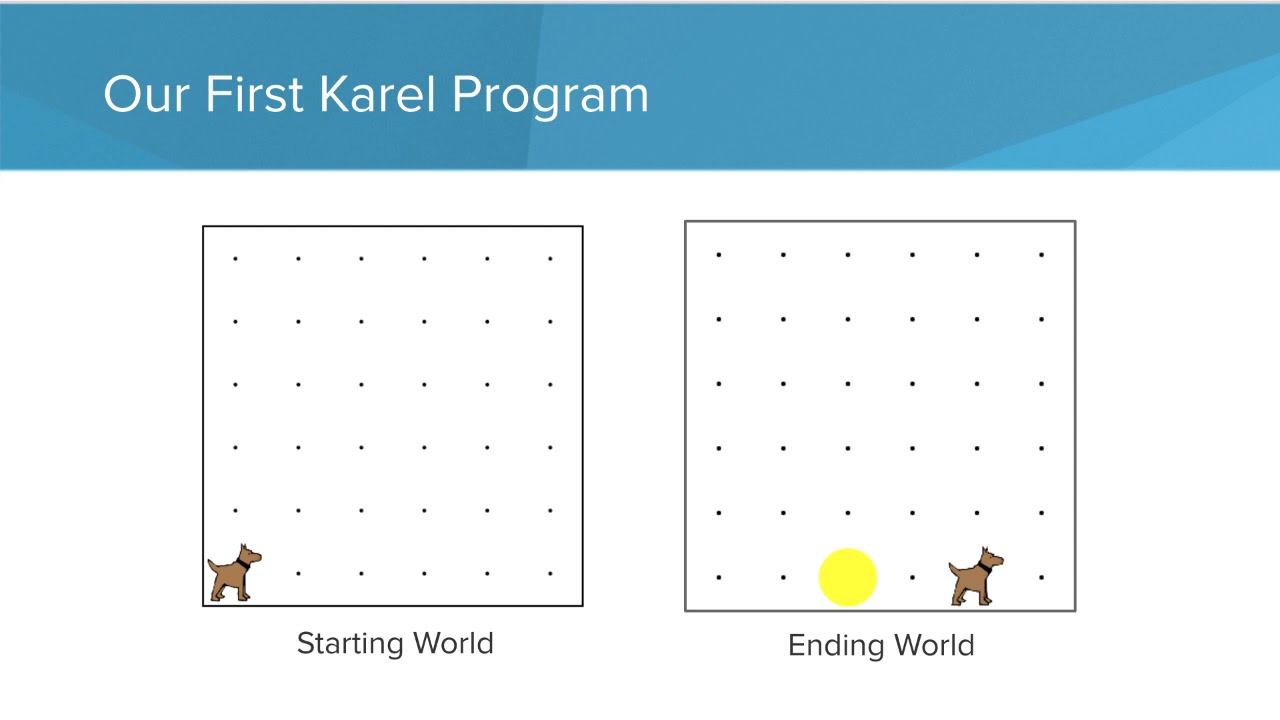 Our First Karel Program

Starting World

Ending World